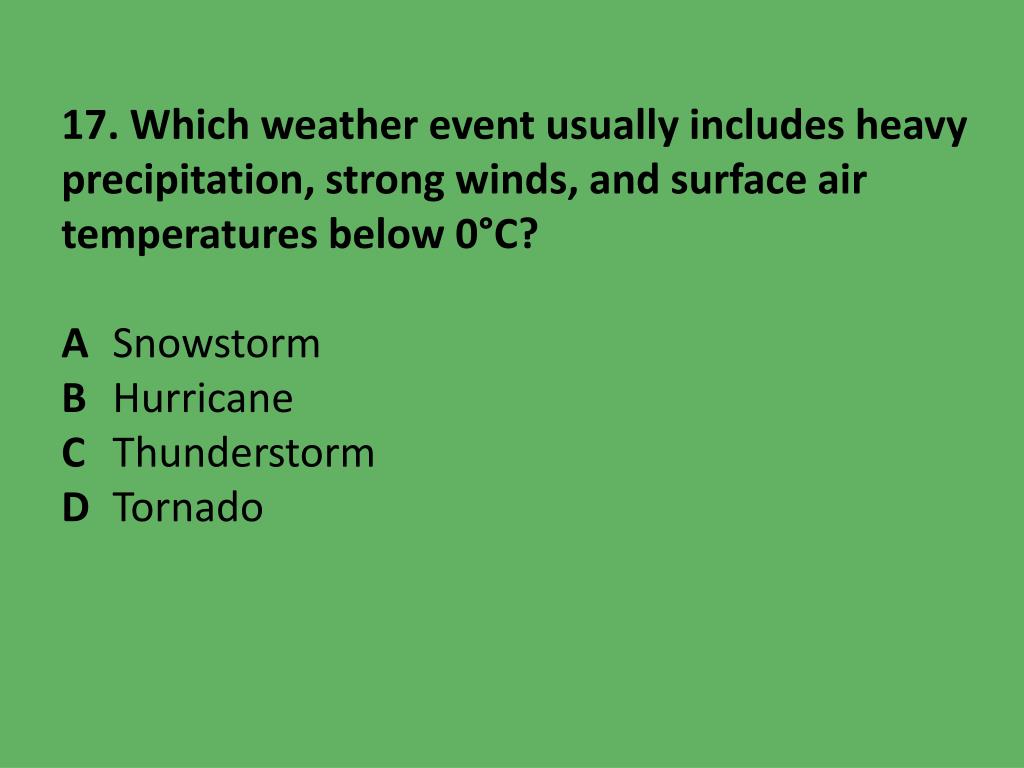 17. Which weather event usually includes heavy precipitation, strong winds, and surface air temperatures below 0°C?

A Snowstorm
B Hurricane
C Thunderstorm
D Tornado